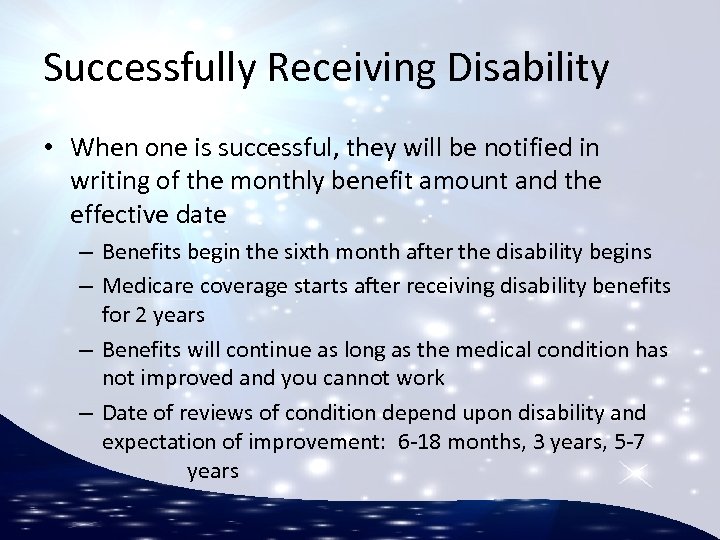 Successfully Receiving Disability

• When one is successful, they will be notified in writing of the monthly benefit amount and the effective date
– Benefits begin the sixth month after the disability begins
– Medicare coverage starts after receiving disability benefits for 2 years
– Benefits will continue as long as the medical condition has not improved and you cannot work
– Date of reviews of condition depend upon disability and expectation of improvement: 6-18 months, 3 years, 5-7 years